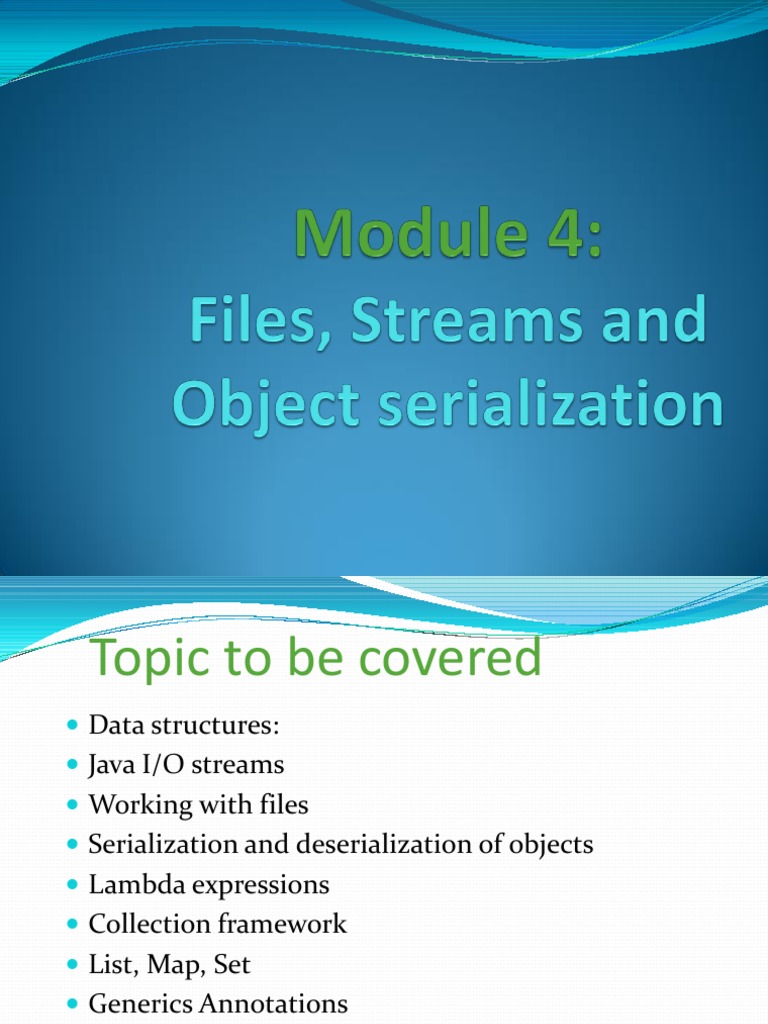 Module 4:
Files, Streams and Object serialization

Topic to be covered

- Data structures:
- Java I/O streams
- Working with files
- Serialization and deserialization of objects
- Lambda expressions
- Collection framework
- List, Map, Set
- Generics Annotations